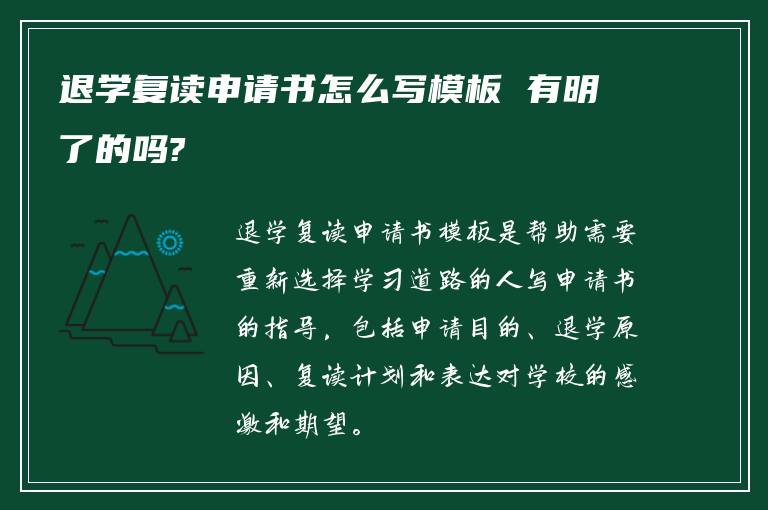 退学复读申请书怎么写模板 有明了的吗?

退学复读申请书模板是帮助需要重新选择学习道路的人写申请书的指导，包括申请目的、退学原因、复读计划和表达对学校的感激和期望。